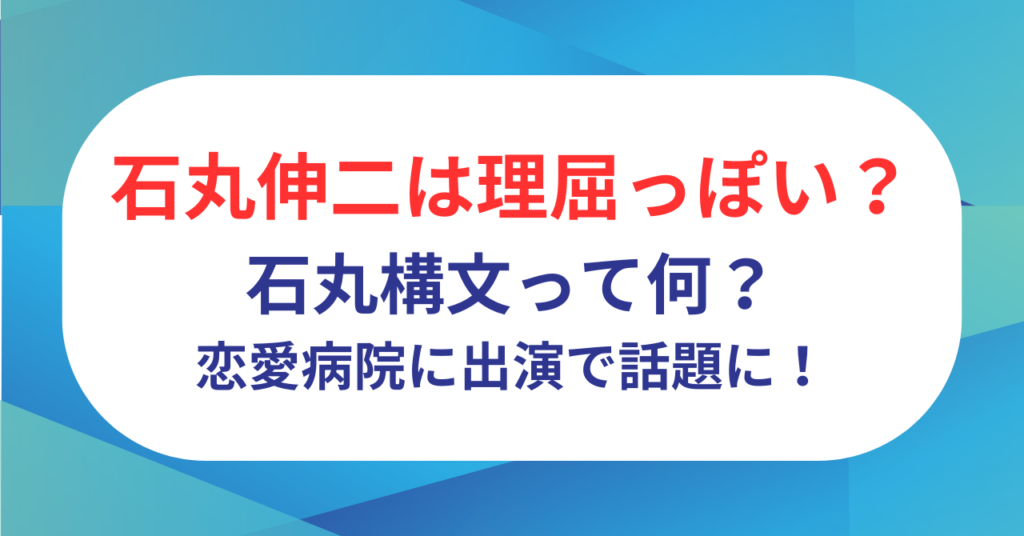 石丸伸二は理屈っぽい？
石丸構文って何？
恋愛病院に出演で話題に！